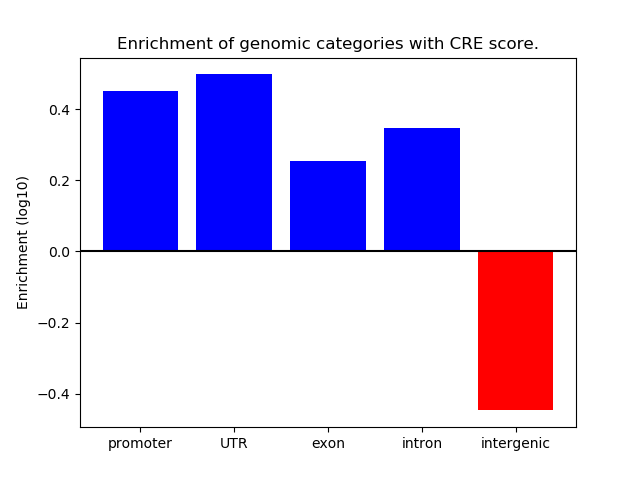 Enrichment of genomic categories with CRE score.

Enrichment (log10)

0.4
0.2
0.0
−0.2
−0.4

promoter
UTR
exon
intron
intergenic